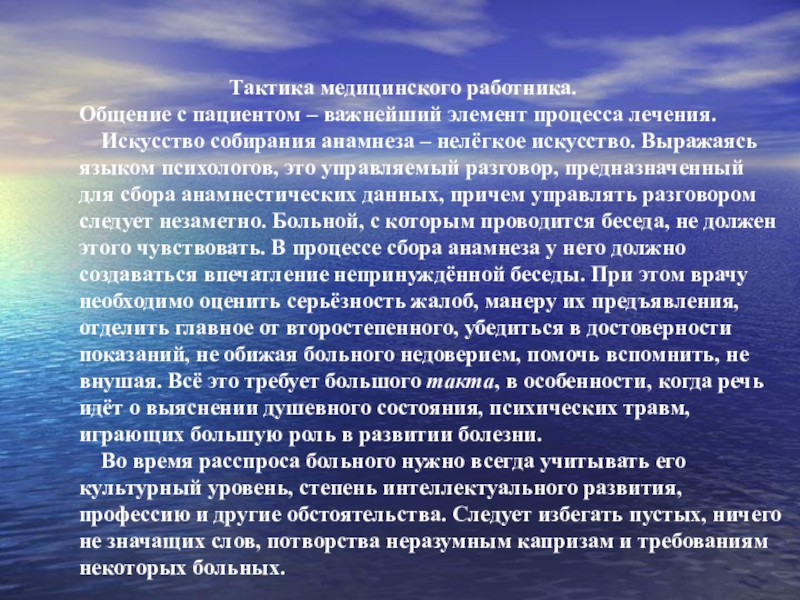 Тактика медицинского работника.
Общение с пациентом – важнейший элемент процесса лечения.

Искусство собирания анамнеза – нелёгкое искусство. Выражаясь языком психологов, это управляемый разговор, предназначенный для сбора анамнестических данных, причем управлять разговором следует незаметно. Больной, с которым проводится беседа, не должен этого чувствовать. В процессе сбора анамнеза у него должно создаваться впечатление непринуждённой беседы. При этом врачу необходимо оценить серьёзность жалоб, манеру их предъявления, отделить главное от второстепенного, убедиться в достоверности показаний, не обижая больного недоверием, помочь вспомнить, не внушая. Всё это требует большого такта, в особенности, когда речь идёт о выяснении душевного состояния, психических травм, играющих большую роль в развитии болезни.

Во время расспроса больного нужно всегда учитывать его культурный уровень, степень интеллектуального развития, профессию и другие обстоятельства. Следует избегать пустых, ничего не значащих слов, потворства неразумным капризам и требованиям некоторых больных.